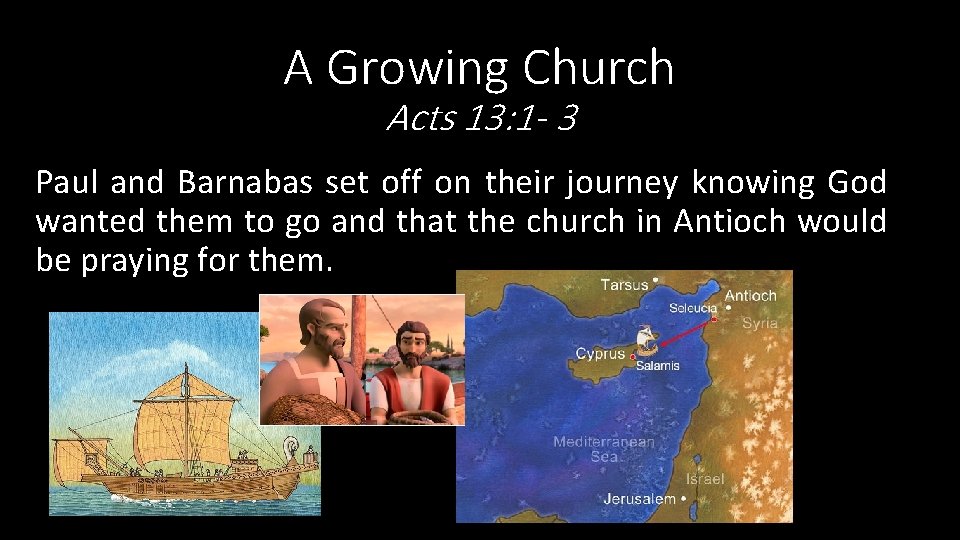 A Growing Church
Acts 13:1- 3

Paul and Barnabas set off on their journey knowing God wanted them to go and that the church in Antioch would be praying for them.

Tarsus
Antioch
Seleucia
Syria
Cyprus
Salamis
Mediterranean Sea
Israel
Jerusalem